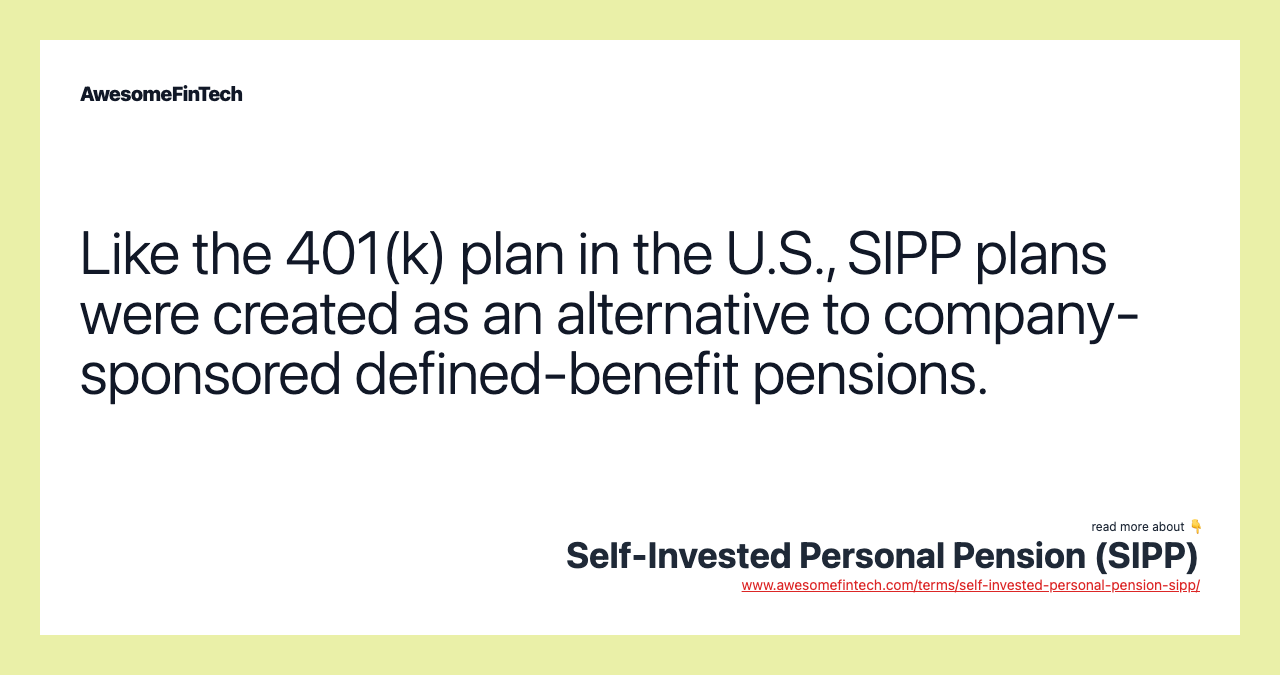 AwesomeFinTech

Like the 401(k) plan in the U.S., SIPP plans were created as an alternative to company-sponsored defined-benefit pensions.

read more about 👇
Self-Invested Personal Pension (SIPP)
www.awesomefintech.com/terms/self-invested-personal-pension-sipp/